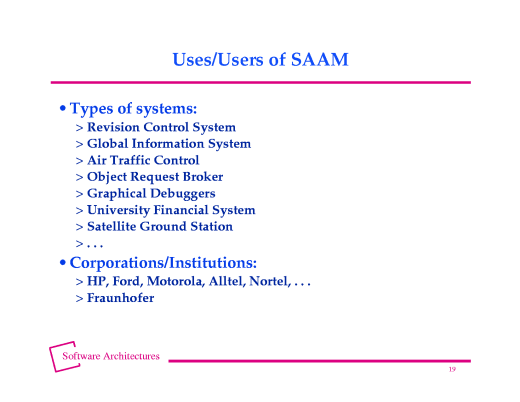 Uses/Users of SAAM

• Types of systems:
> Revision Control System
> Global Information System
> Air Traffic Control
> Object Request Broker
> Graphical Debuggers
> University Financial System
> Satellite Ground Station
> . . .

• Corporations/Institutions:
> HP, Ford, Motorola, Alltel, Nortel, . . .
> Fraunhofer

Software Architectures

19